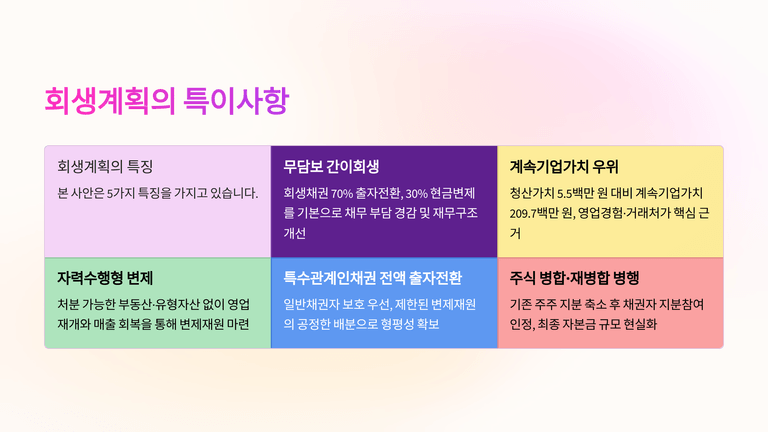 회생계획의 특이사항

회생계획의 특징

본 사안은 5가지 특징을 가지고 있습니다.

무담보 간이회생

회생채권 70% 출자전환, 30% 현금변제를 기본으로 채무 부담 경감 및 재무구조 개선

계속기업가치 우위

청산가치 5.5백만 원 대비 계속기업가치 209.7백만 원, 영업경험·거래처가 핵심 근거

자력수행형 변제

처분 가능한 부동산·유형자산 없이 영업 재개와 매출 회복을 통해 변제재원 마련

특수관계인채권 전액 출자전환

일반채권자 보호 우선, 제한된 변제재원의 공정한 배분으로 형평성 확보

주식 병합·재병합 병행

기존 주주 지분 축소 후 채권자 지분참여 인정, 최종 자본금 규모 현실화